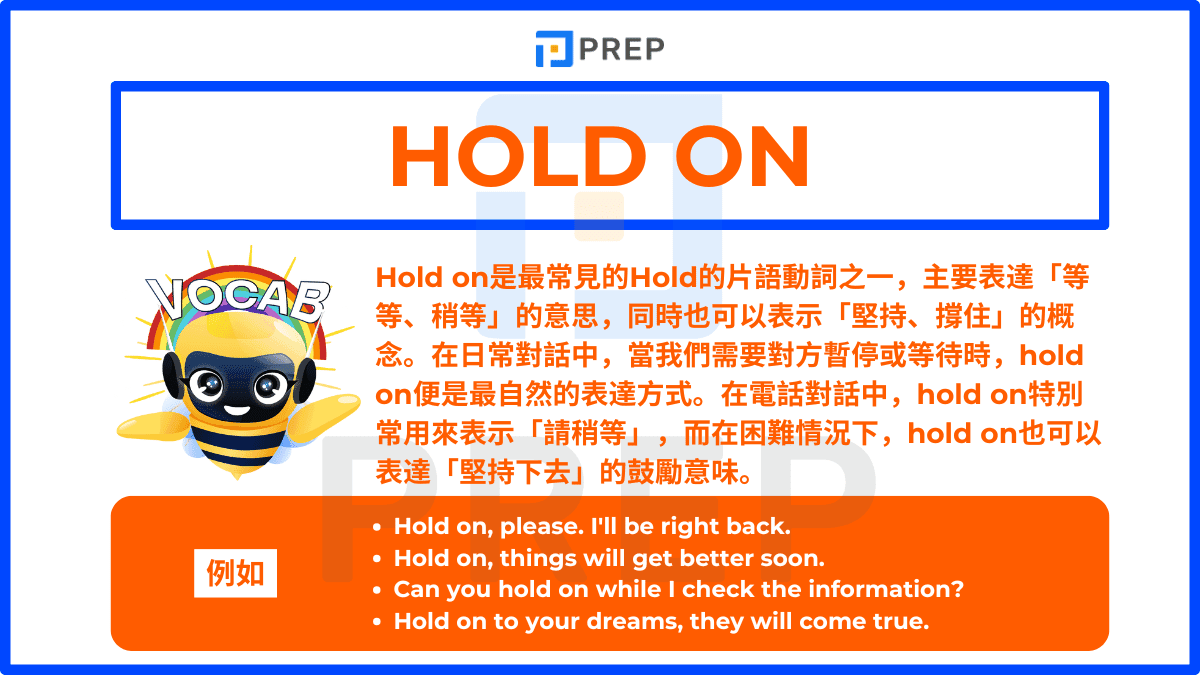 PREP

HOLD ON

VOCAB

Hold on是最常見的Hold的片語動詞之一，主要表達「等等、稍等」的意思，同時也可以表示「堅持、撐住」的概念。在日常對話中，當我們需要對方暫停或等待時，hold on便是最自然的表達方式。在電話對話中，hold on特別常用來表示「請稍等」，而在困難情況下，hold on也可以表達「堅持下去」的鼓勵意味。

例如

• Hold on, please. I'll be right back.
• Hold on, things will get better soon.
• Can you hold on while I check the information?
• Hold on to your dreams, they will come true.